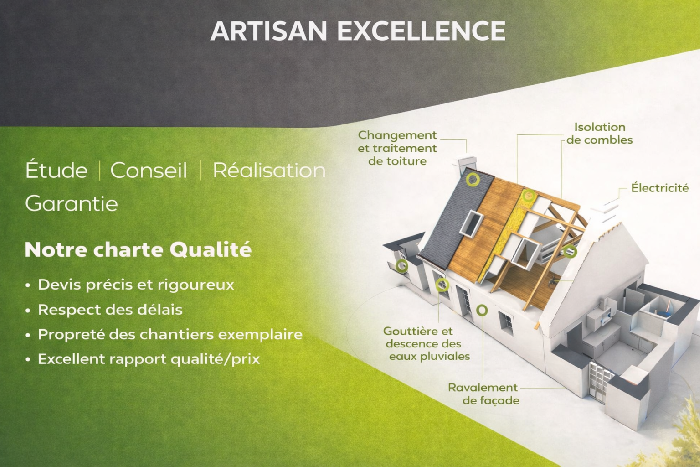 ARTISAN EXCELLENCE

Étude | Conseil | Réalisation
Garantie

Notre charte Qualité

• Devis précis et rigoureux
• Respect des délais
• Propreté des chantiers exemplaire
• Excellent rapport qualité/prix

Changement et traitement de toiture

Isolation de combles

Électricité

Gouttière et descence des eaux pluviales

Ravalement de façade